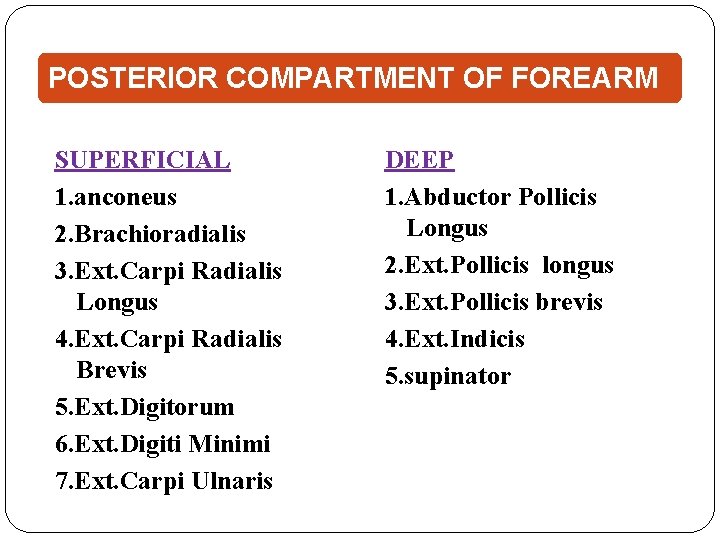 POSTERIOR COMPARTMENT OF FOREARM

SUPERFICIAL
1.anconeus
2.Brachioradialis
3.Ext.Carpi Radialis Longus
4.Ext.Carpi Radialis Brevis
5.Ext.Digitorum
6.Ext.Digiti Minimi
7.Ext.Carpi Ulnaris

DEEP
1.Abductor Pollicis Longus
2.Ext.Pollicis longus
3.Ext.Pollicis brevis
4.Ext.Indicis
5.supinator